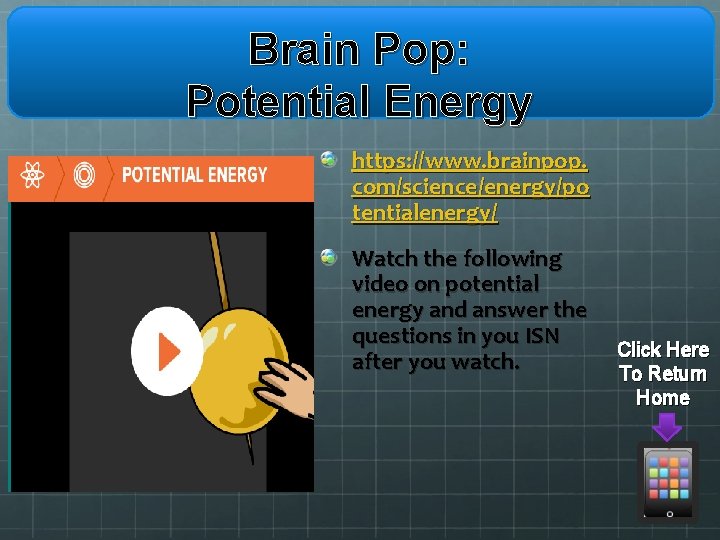 Brain Pop:
Potential Energy

POTENTIAL ENERGY

https://www.brainpop.com/science/energy/potentialenergy/

Watch the following video on potential energy and answer the questions in you ISN after you watch.

Click Here To Return Home